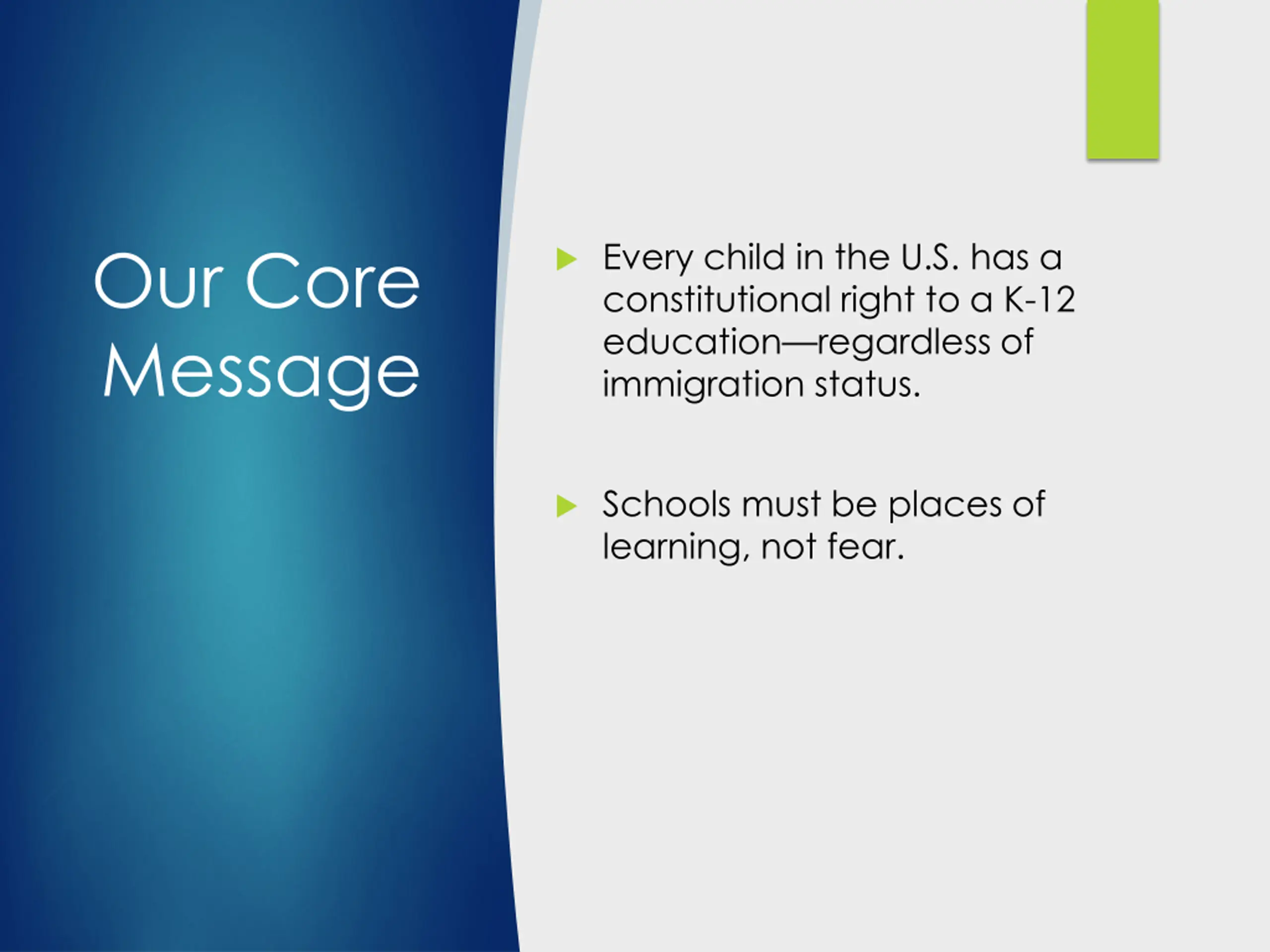 Our Core Message

Every child in the U.S. has a constitutional right to a K-12 education—regardless of immigration status.

Schools must be places of learning, not fear.